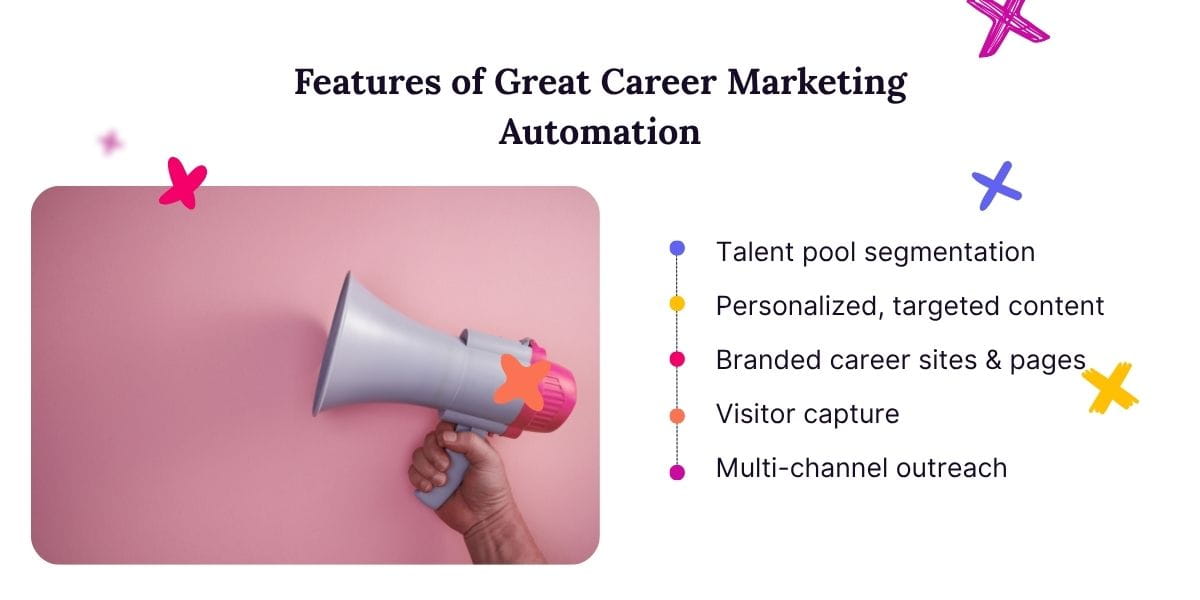 Features of Great Career Marketing Automation

Talent pool segmentation
Personalized, targeted content
Branded career sites & pages
Visitor capture
Multi-channel outreach